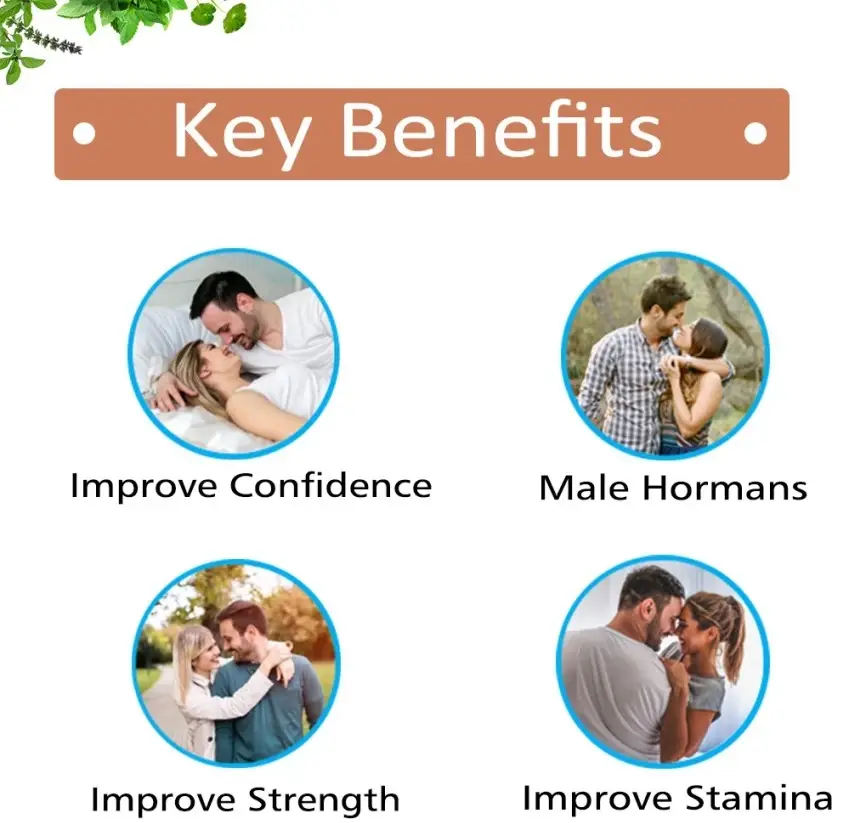 Key Benefits

Improve Confidence

Male Hormans

Improve Strength

Improve Stamina